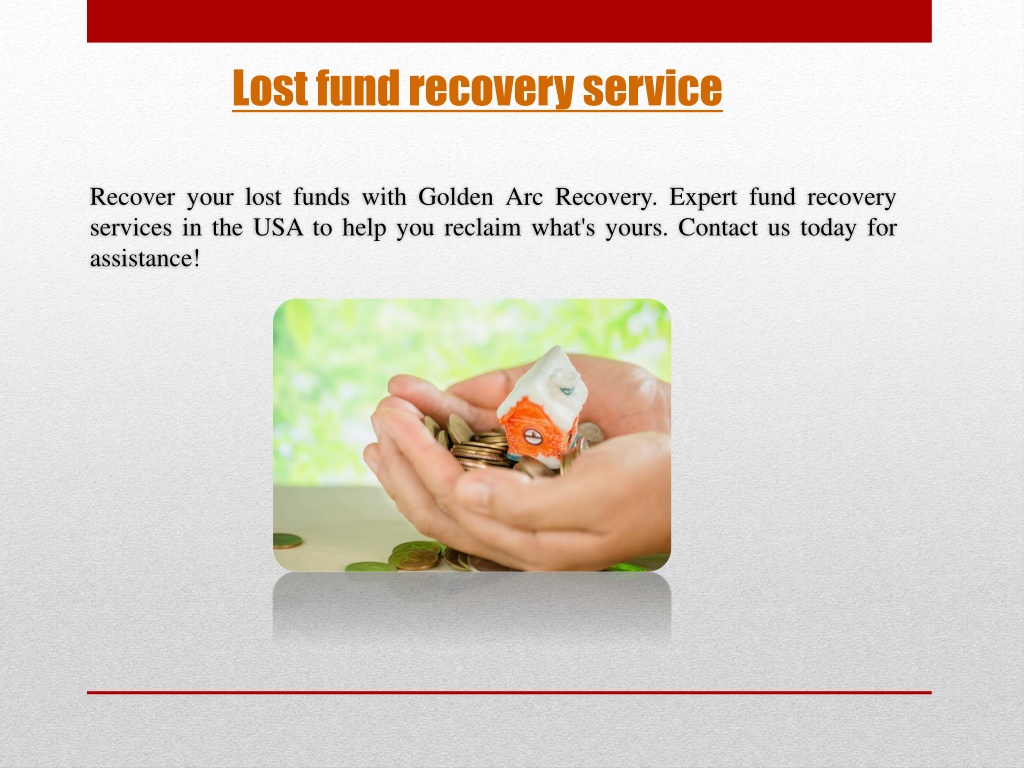 Lost fund recovery service

Recover your lost funds with Golden Arc Recovery. Expert fund recovery services in the USA to help you reclaim what's yours. Contact us today for assistance!